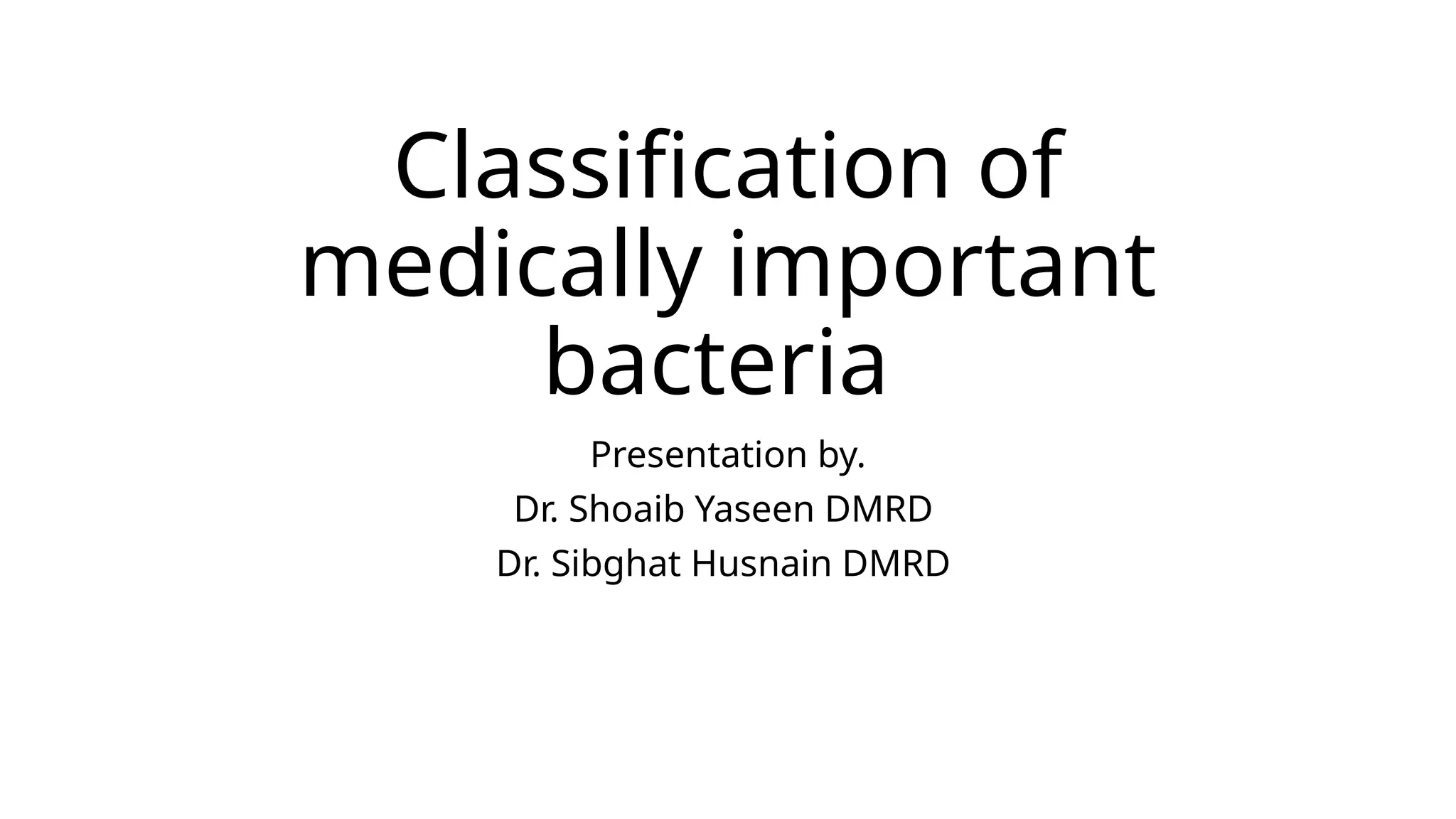 Classification of medically important bacteria

Presentation by.

Dr. Shoaib Yaseen DMRD

Dr. Sibghat Husnain DMRD